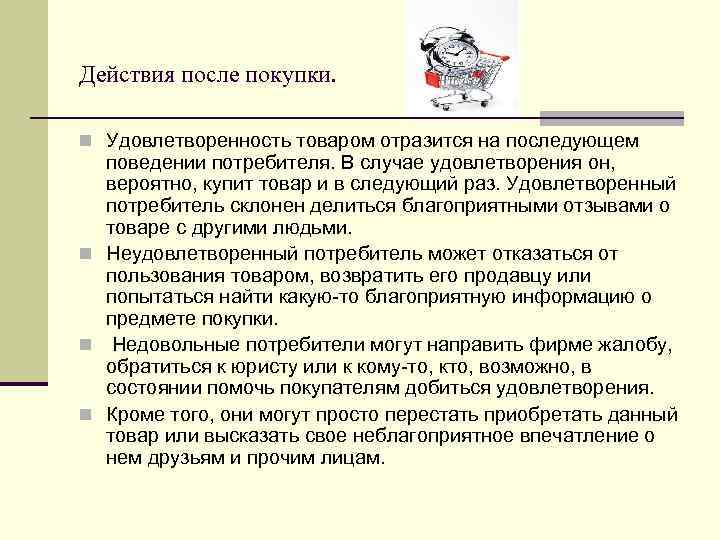 Действия после покупки.

Удовлетворенность товаром отразится на последующем поведении потребителя. В случае удовлетворения он, вероятно, купит товар и в следующий раз. Удовлетворенный потребитель склонен делиться благоприятными отзывами о товаре с другими людьми.

Неудовлетворенный потребитель может отказаться от пользования товаром, возвратить его продавцу или попытаться найти какую-то благоприятную информацию о предмете покупки.

Недовольные потребители могут направить фирме жалобу, обратиться к юристу или к кому-то, кто, возможно, в состоянии помочь покупателям добиться удовлетворения.

Кроме того, они могут просто перестать приобретать данный товар или высказать свое неблагоприятное впечатление о нем друзьям и прочим лицам.